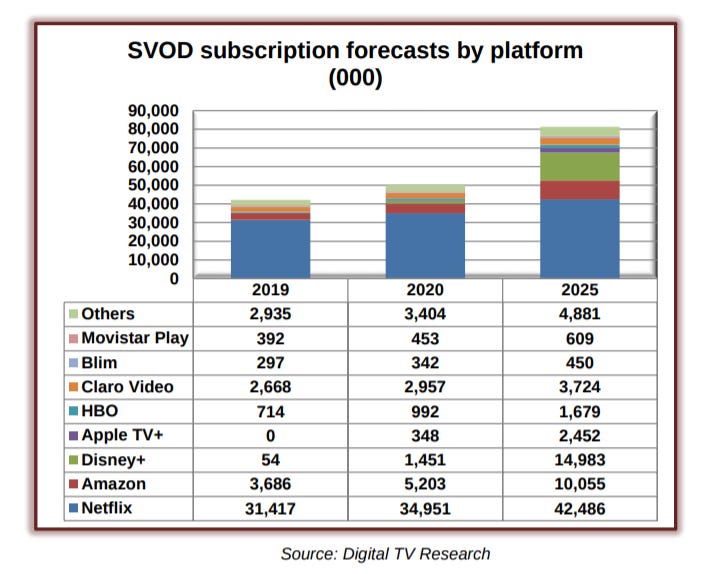 SVOD subscription forecasts by platform (000)

90,000
80,000
70,000
60,000
50,000
40,000
30,000
20,000
10,000
0

| | 2019 | 2020 | 2025 |
|---|---|---|---|
| Others | 2,935 | 3,404 | 4,881 |
| Movistar Play | 392 | 453 | 609 |
| Blim | 297 | 342 | 450 |
| Claro Video | 2,668 | 2,957 | 3,724 |
| HBO | 714 | 992 | 1,679 |
| Apple TV+ | 0 | 348 | 2,452 |
| Disney+ | 54 | 1,451 | 14,983 |
| Amazon | 3,686 | 5,203 | 10,055 |
| Netflix | 31,417 | 34,951 | 42,486 |

Source: Digital TV Research